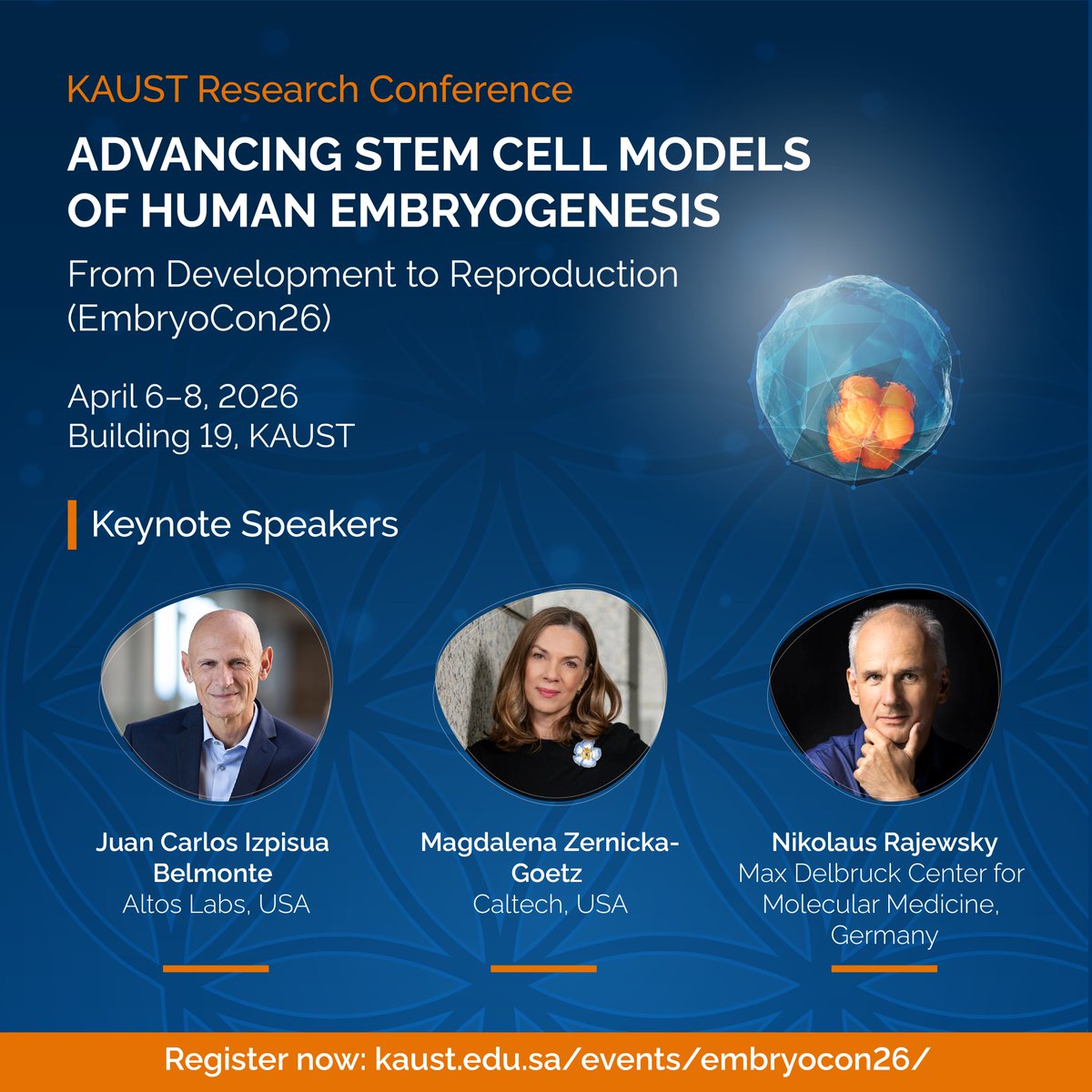 KAUST Research Conference

ADVANCING STEM CELL MODELS OF HUMAN EMBRYOGENESIS

From Development to Reproduction (EmbryoCon26)

April 6–8, 2026
Building 19, KAUST

Keynote Speakers

Juan Carlos Izpisua Belmonte
Altos Labs, USA

Magdalena Zernicka-Goetz
Caltech, USA

Nikolaus Rajewsky
Max Delbruck Center for Molecular Medicine, Germany

Register now: kaust.edu.sa/events/embryocon26/